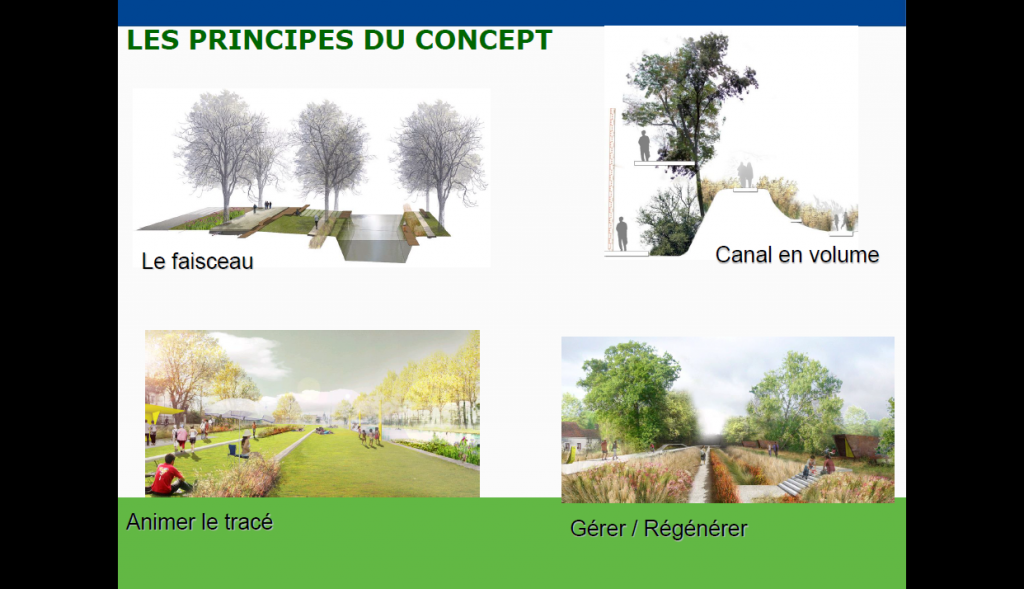 LES PRINCIPES DU CONCEPT

Le faisceau

Canal en volume

Animer le tracé

Gérer / Régénérer